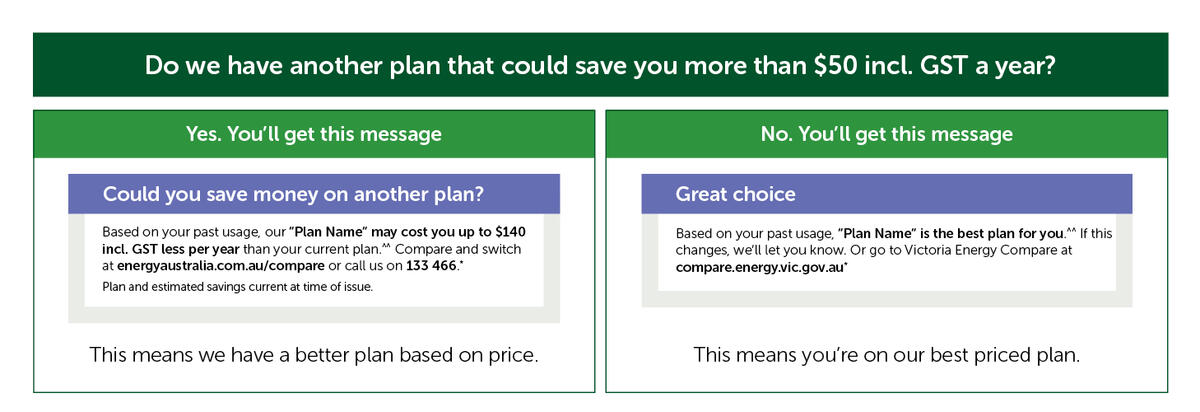 Do we have another plan that could save you more than $50 incl. GST a year?

Yes. You'll get this message

Could you save money on another plan?

Based on your past usage, our "Plan Name" may cost you up to $140 incl. GST less per year than your current plan.^^ Compare and switch at energyaustralia.com.au/compare or call us on 133 466.*

Plan and estimated savings current at time of issue.

This means we have a better plan based on price.

No. You'll get this message

Great choice

Based on your past usage, "Plan Name" is the best plan for you.^^ If this changes, we'll let you know. Or go to Victoria Energy Compare at compare.energy.vic.gov.au*

This means you're on our best priced plan.